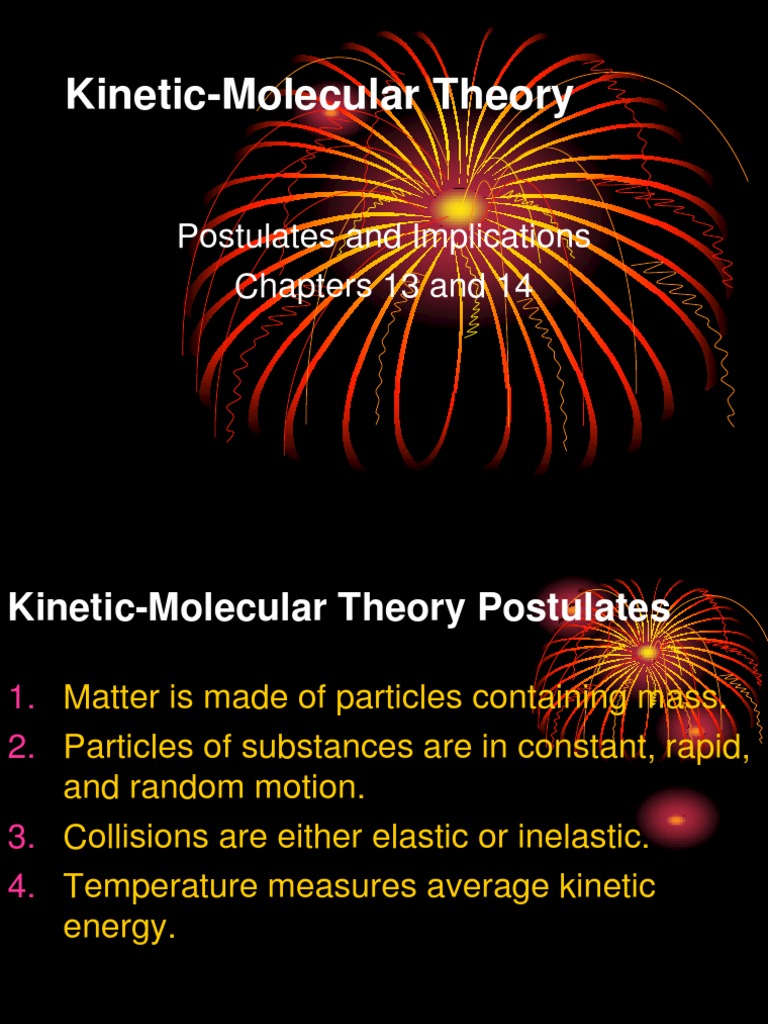 Kinetic-Molecular Theory

Postulates and Implications
Chapters 13 and 14

Kinetic-Molecular Theory Postulates

1. Matter is made of particles containing mass.
2. Particles of substances are in constant, rapid, and random motion.
3. Collisions are either elastic or inelastic.
4. Temperature measures average kinetic energy.